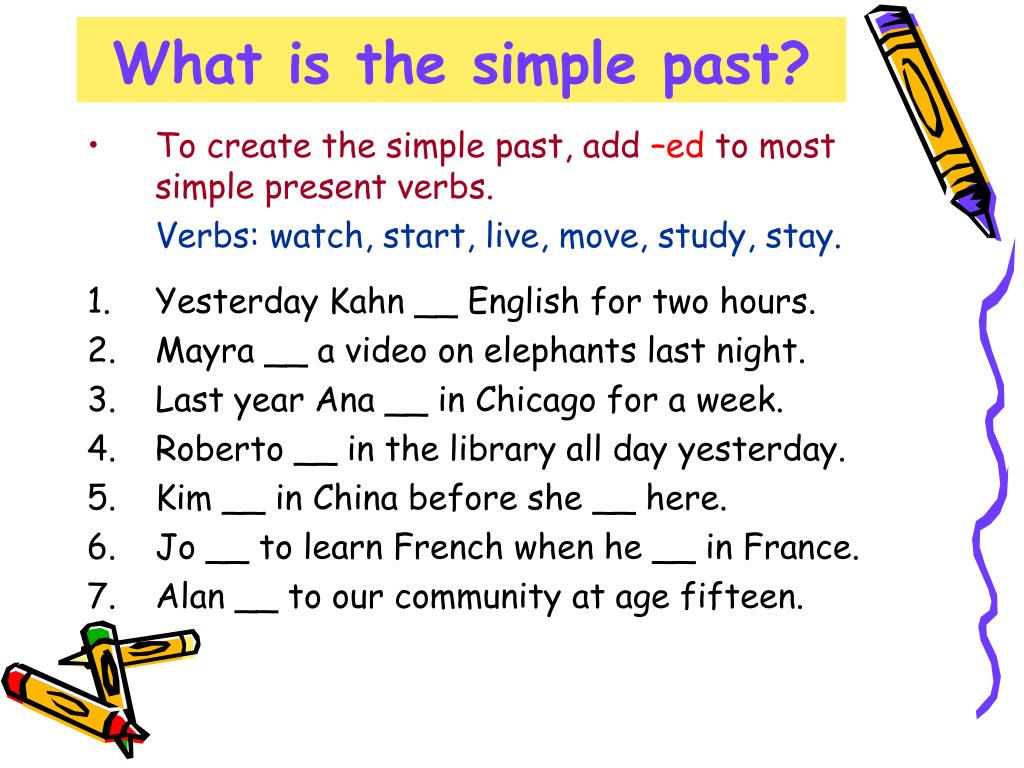 What is the simple past?

• To create the simple past, add –ed to most simple present verbs.

Verbs: watch, start, live, move, study, stay.

1. Yesterday Kahn __ English for two hours.
2. Mayra __ a video on elephants last night.
3. Last year Ana __ in Chicago for a week.
4. Roberto __ in the library all day yesterday.
5. Kim __ in China before she __ here.
6. Jo __ to learn French when he __ in France.
7. Alan __ to our community at age fifteen.